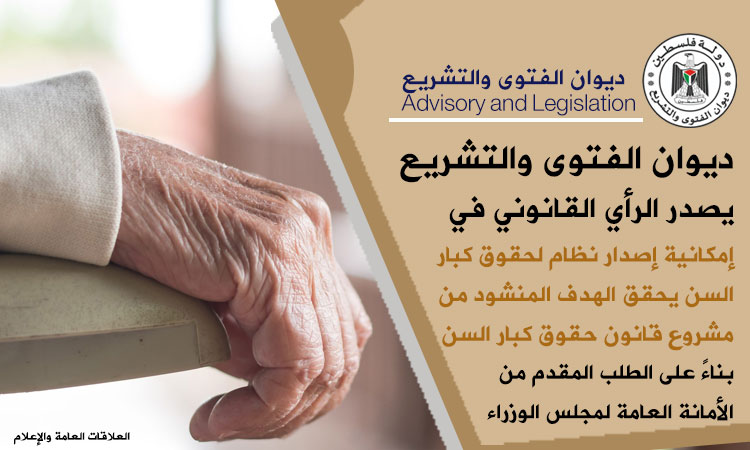 دولة فلسطين
ديوان الفتوى والتشريع

ديوان الفتوى والتشريع
Advisory and Legislation

ديوان الفتوى والتشريع
يصدر الرأي القانوني في
إمكانية إصدار نظام لحقوق كبار السن يحقق الهدف المنشود من مشروع قانون حقوق كبار السن
بناءً على الطلب المقدم من الأمانة العامة لمجلس الوزراء

العلاقات العامة والإعلام